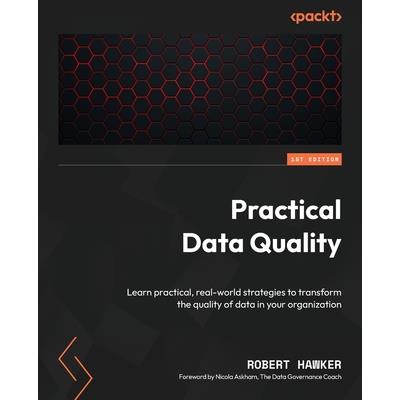 <packt>

1ST EDITION

Practical Data Quality

Learn practical, real-world strategies to transform the quality of data in your organization

ROBERT HAWKER

Foreword by Nicola Askham, The Data Governance Coach